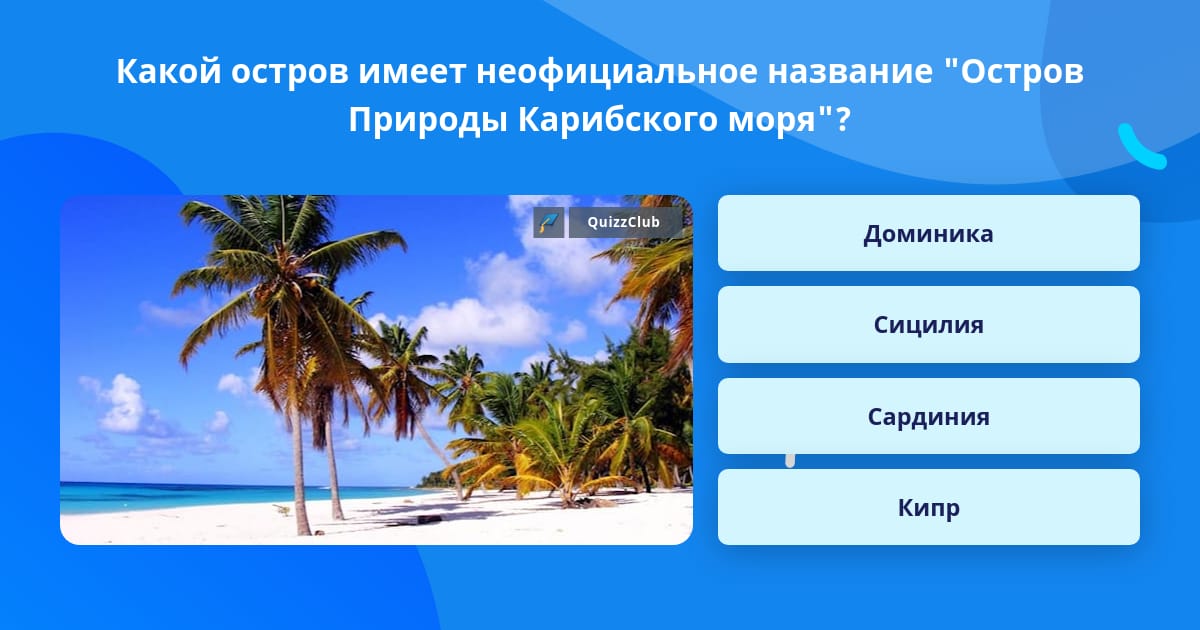 Какой остров имеет неофициальное название "Остров Природы Карибского моря"?

QuizzClub

Доминика

Сицилия

Сардиния

Кипр